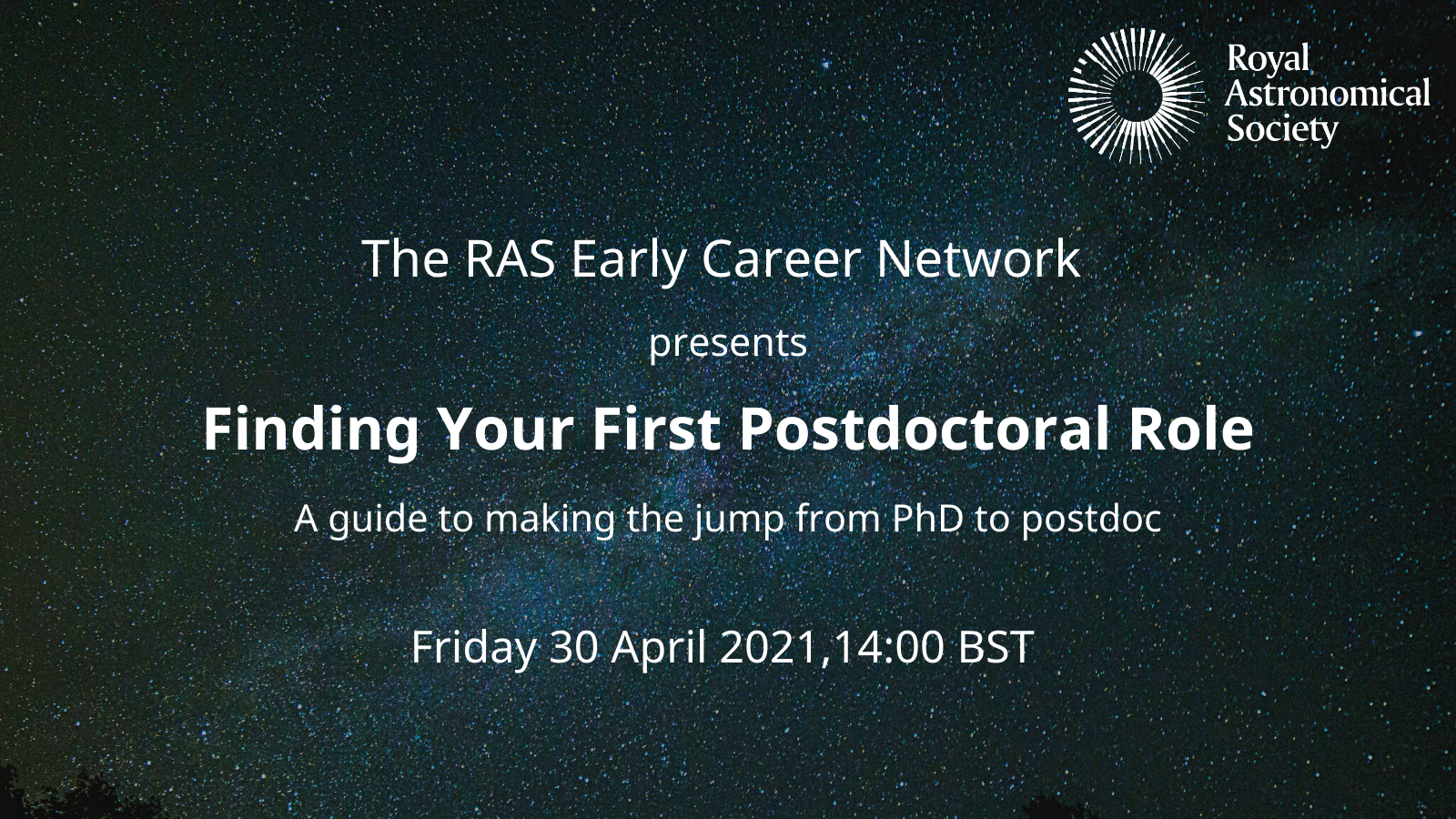 Royal Astronomical Society

The RAS Early Career Network

presents

Finding Your First Postdoctoral Role

A guide to making the jump from PhD to postdoc

Friday 30 April 2021,14:00 BST